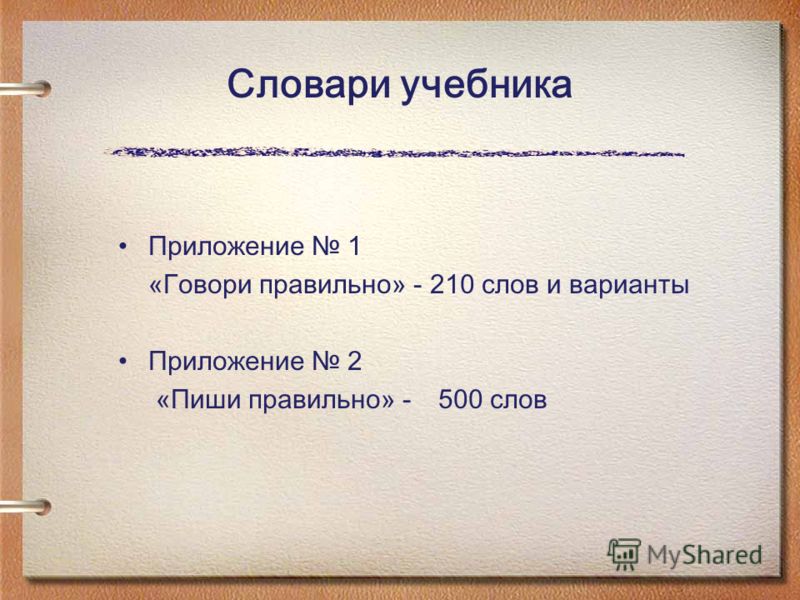 Словари учебника

• Приложение № 1
«Говори правильно» - 210 слов и варианты

• Приложение № 2
«Пиши правильно» - 500 слов

MyShared